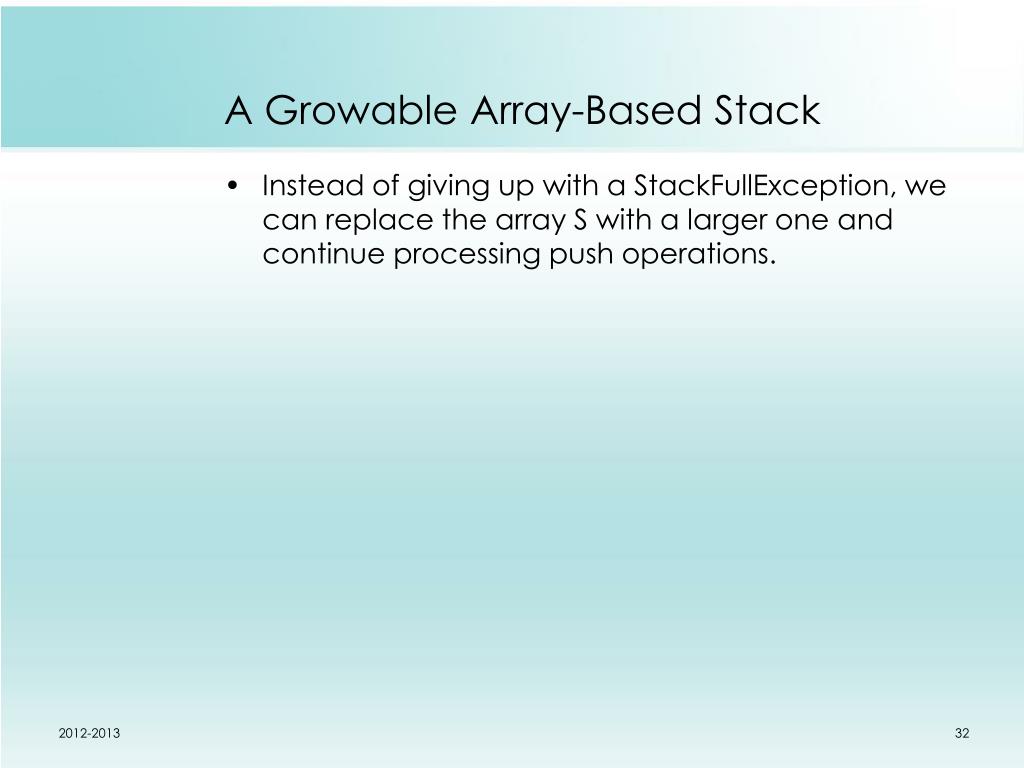 A Growable Array-Based Stack

• Instead of giving up with a StackFullException, we can replace the array S with a larger one and continue processing push operations.

2012-2013

32